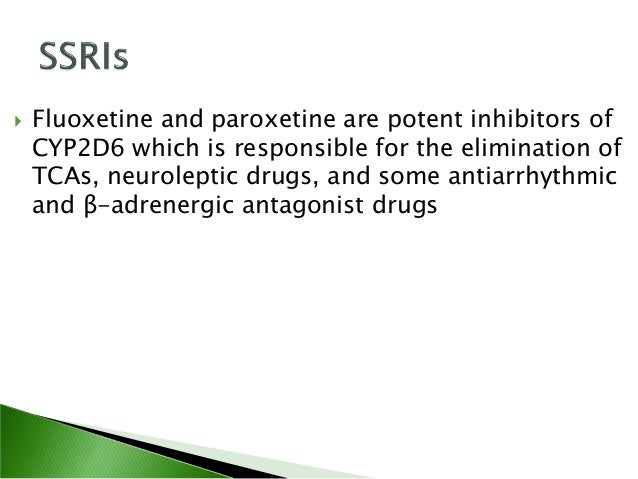 SSRIs

Fluoxetine and paroxetine are potent inhibitors of CYP2D6 which is responsible for the elimination of TCAs, neuroleptic drugs, and some antiarrhythmic and β-adrenergic antagonist drugs